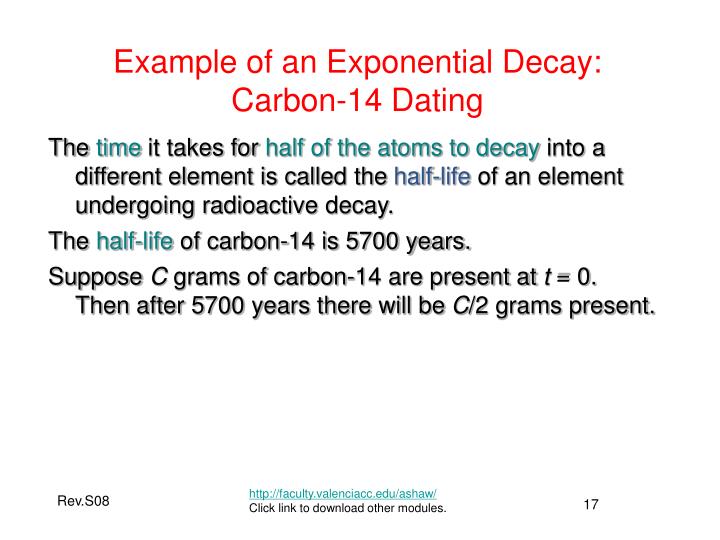 Example of an Exponential Decay: Carbon-14 Dating

The time it takes for half of the atoms to decay into a different element is called the half-life of an element undergoing radioactive decay.

The half-life of carbon-14 is 5700 years.

Suppose $C$ grams of carbon-14 are present at $t = 0$. Then after 5700 years there will be $C/2$ grams present.

Rev.S08

http://faculty.valenciacc.edu/ashaw/
Click link to download other modules.

17